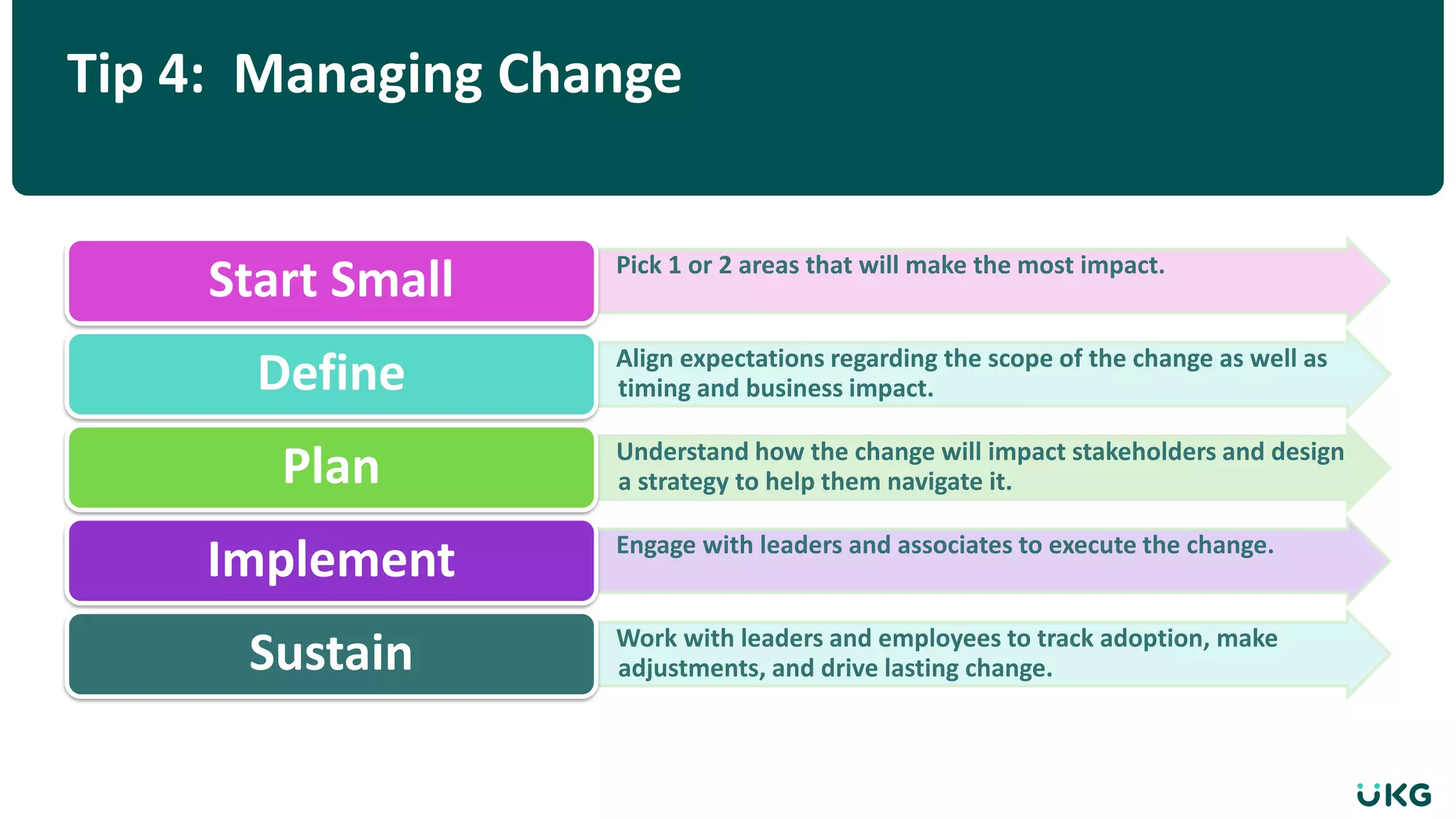 Tip 4: Managing Change

Start Small

Pick 1 or 2 areas that will make the most impact.

Define

Align expectations regarding the scope of the change as well as timing and business impact.

Plan

Understand how the change will impact stakeholders and design a strategy to help them navigate it.

Implement

Engage with leaders and associates to execute the change.

Sustain

Work with leaders and employees to track adoption, make adjustments, and drive lasting change.

UKG